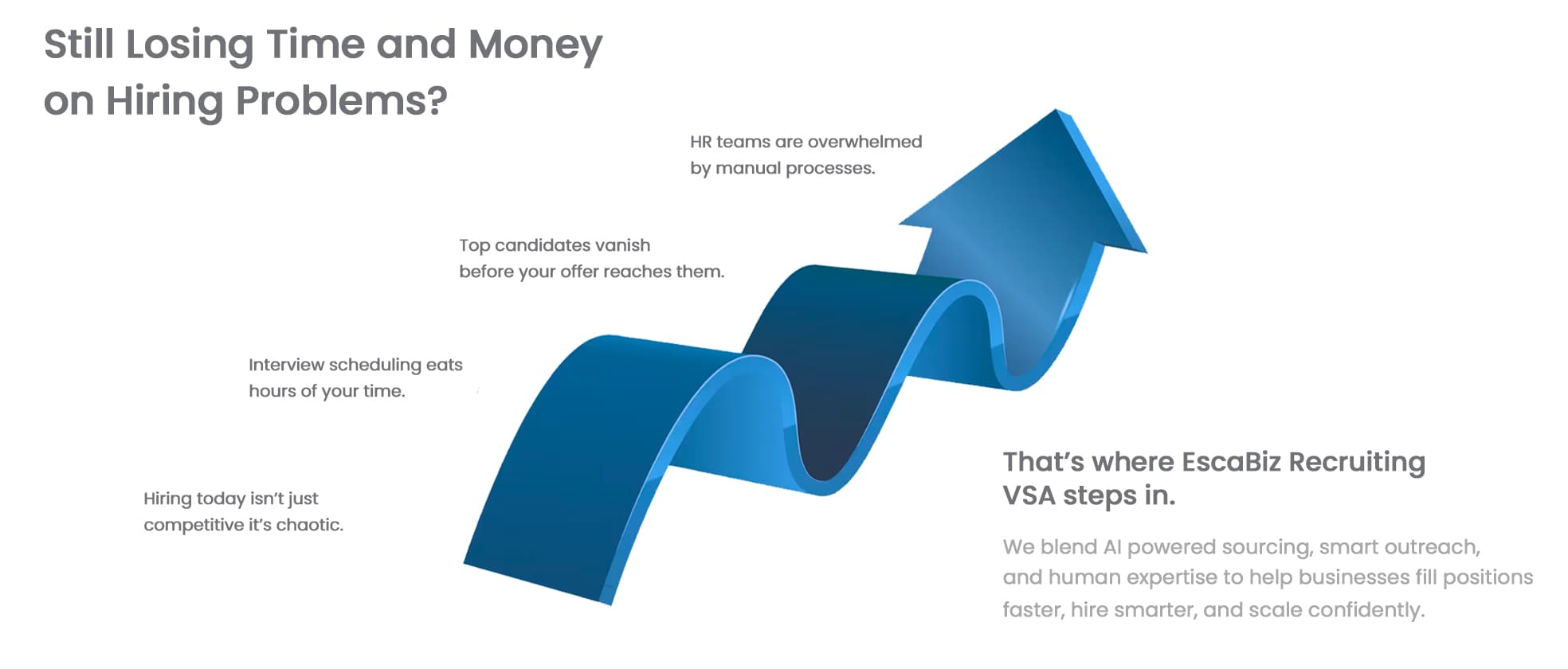 Still Losing Time and Money on Hiring Problems?

HR teams are overwhelmed by manual processes.

Top candidates vanish before your offer reaches them.

Interview scheduling eats hours of your time.

Hiring today isn't just competitive it's chaotic.

That's where EscaBiz Recruiting VSA steps in.

We blend AI powered sourcing, smart outreach, and human expertise to help businesses fill positions faster, hire smarter, and scale confidently.